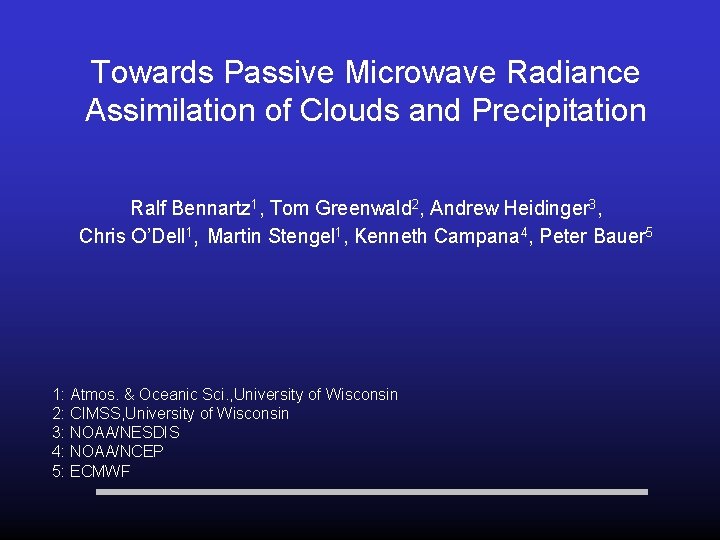 Towards Passive Microwave Radiance Assimilation of Clouds and Precipitation

Ralf Bennartz$^1$, Tom Greenwald$^2$, Andrew Heidinger$^3$, Chris O'Dell$^1$, Martin Stengel$^1$, Kenneth Campana$^4$, Peter Bauer$^5$

1: Atmos. & Oceanic Sci.,University of Wisconsin
2: CIMSS,University of Wisconsin
3: NOAA/NESDIS
4: NOAA/NCEP
5: ECMWF